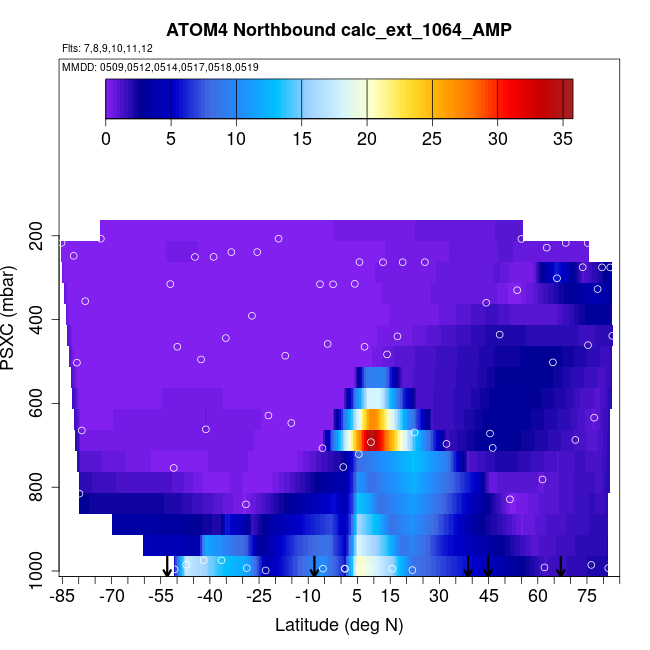 ATOM4 Northbound calc_ext_1064_AMP
Flts: 7,8,9,10,11,12
MMDD: 0509,0512,0514,0517,0518,0519

0 5 10 15 20 25 30 35

PSXC (mbar)
200
400
600
800
1000

-85 -70 -55 -40 -25 -10 5 15 30 45 60 75
Latitude (deg N)